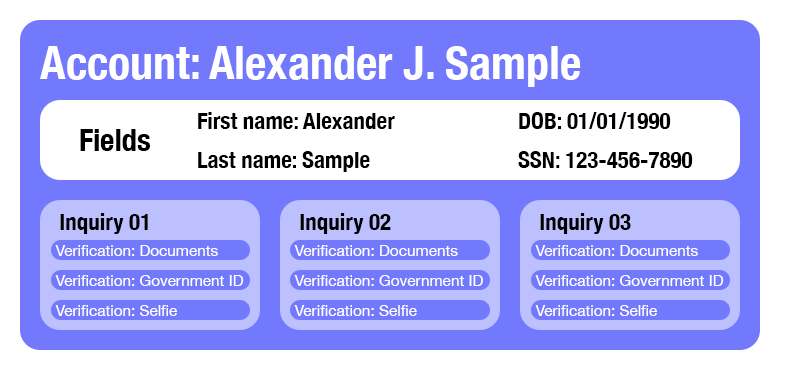 Account: Alexander J. Sample

Fields

First name: Alexander

Last name: Sample

DOB: 01/01/1990

SSN: 123-456-7890

Inquiry 01

Verification: Documents

Verification: Government ID

Verification: Selfie

Inquiry 02

Verification: Documents

Verification: Government ID

Verification: Selfie

Inquiry 03

Verification: Documents

Verification: Government ID

Verification: Selfie